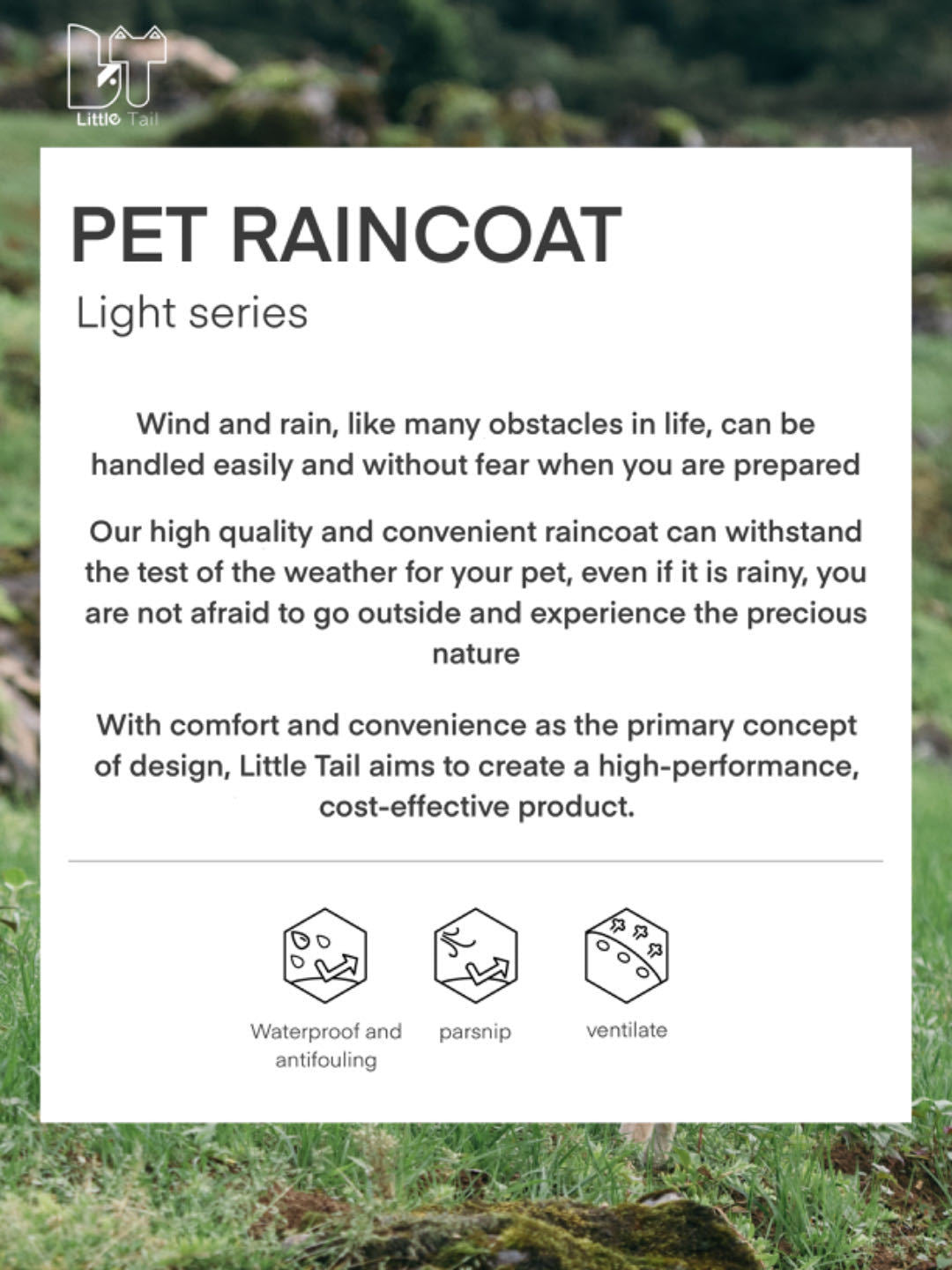 Little Tail

PET RAINCOAT

Light series

Wind and rain, like many obstacles in life, can be handled easily and without fear when you are prepared

Our high quality and convenient raincoat can withstand the test of the weather for your pet, even if it is rainy, you are not afraid to go outside and experience the precious nature

With comfort and convenience as the primary concept of design, Little Tail aims to create a high-performance, cost-effective product.

Waterproof and antifouling

parsnip

ventilate